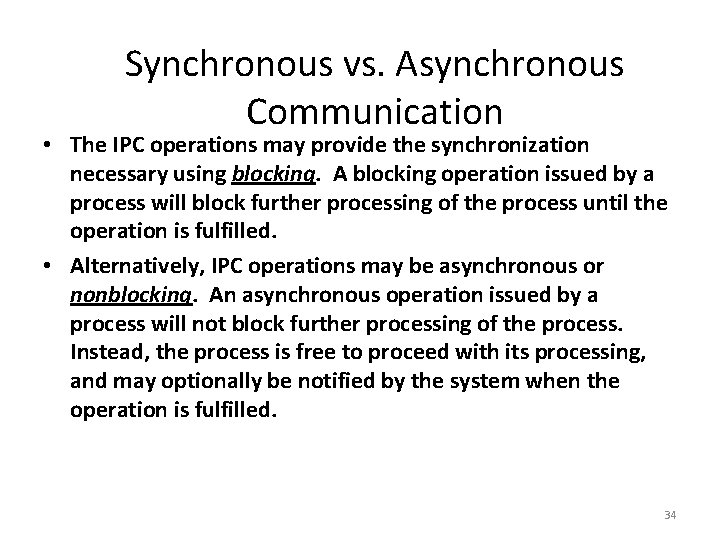 Synchronous vs. Asynchronous Communication

• The IPC operations may provide the synchronization necessary using blocking. A blocking operation issued by a process will block further processing of the process until the operation is fulfilled.

• Alternatively, IPC operations may be asynchronous or nonblocking. An asynchronous operation issued by a process will not block further processing of the process. Instead, the process is free to proceed with its processing, and may optionally be notified by the system when the operation is fulfilled.

34